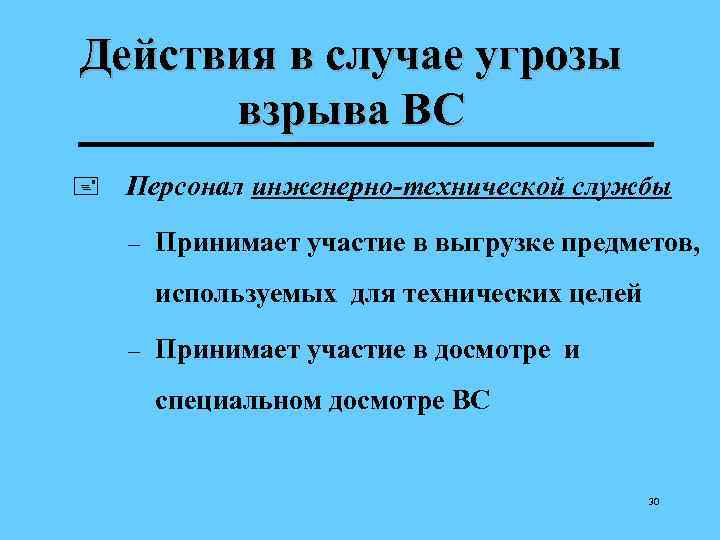 Действия в случае угрозы взрыва ВС

Персонал инженерно-технической службы

– Принимает участие в выгрузке предметов, используемых для технических целей

– Принимает участие в досмотре и специальном досмотре ВС

30